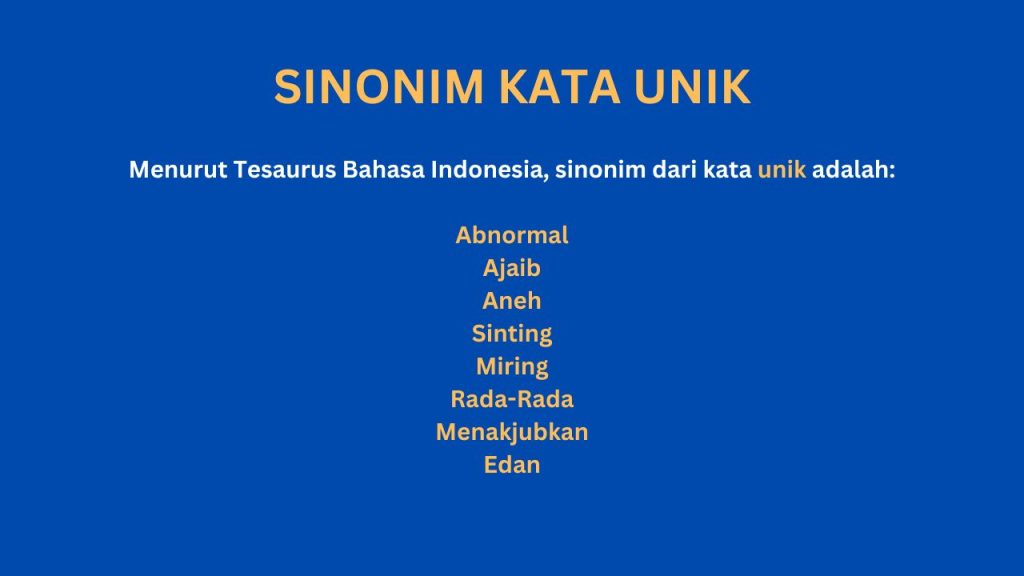 SINONIM KATA UNIK

Menurut Tesaurus Bahasa Indonesia, sinonim dari kata unik adalah:

Abnormal
Ajaib
Aneh
Sinting
Miring
Rada-Rada
Menakjubkan
Edan